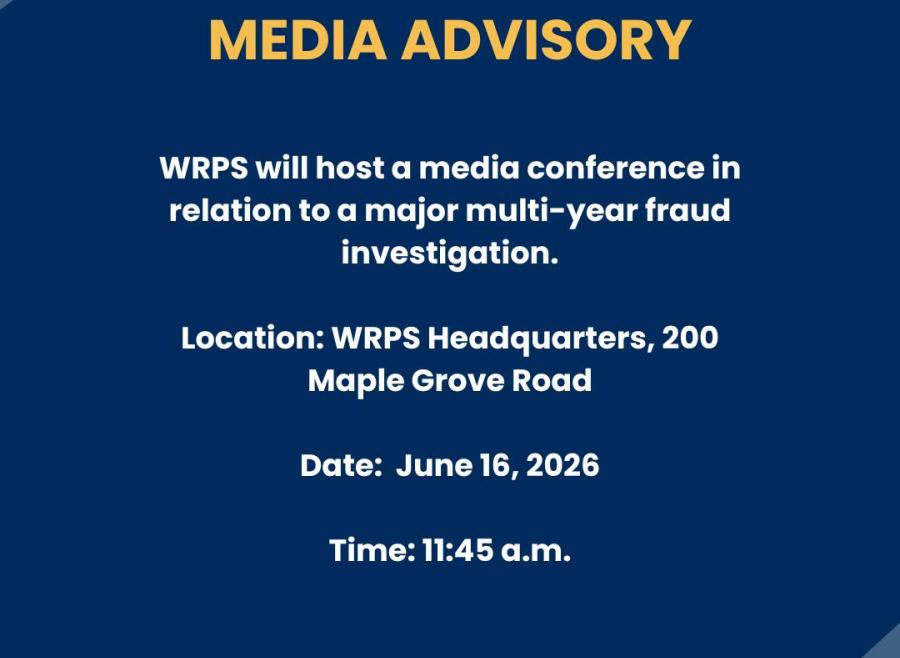 MEDIA ADVISORY

WRPS will host a media conference in relation to a major multi-year fraud investigation.

Location: WRPS Headquarters, 200 Maple Grove Road

Date: June 16, 2026

Time: 11:45 a.m.